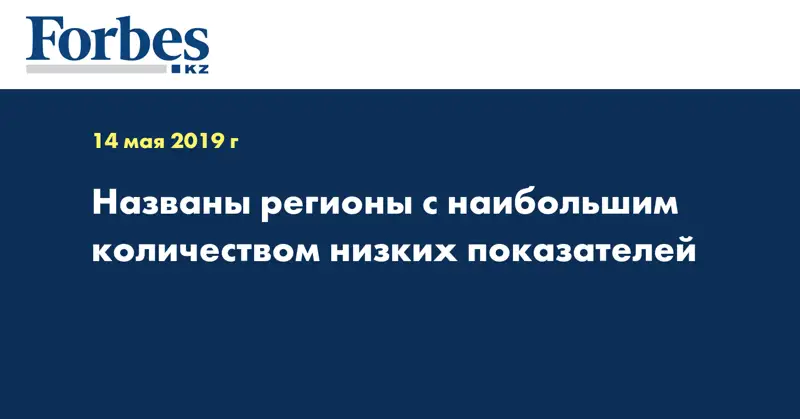 Forbes
KZ

14 мая 2019 г

Названы регионы с наибольшим количеством низких показателей